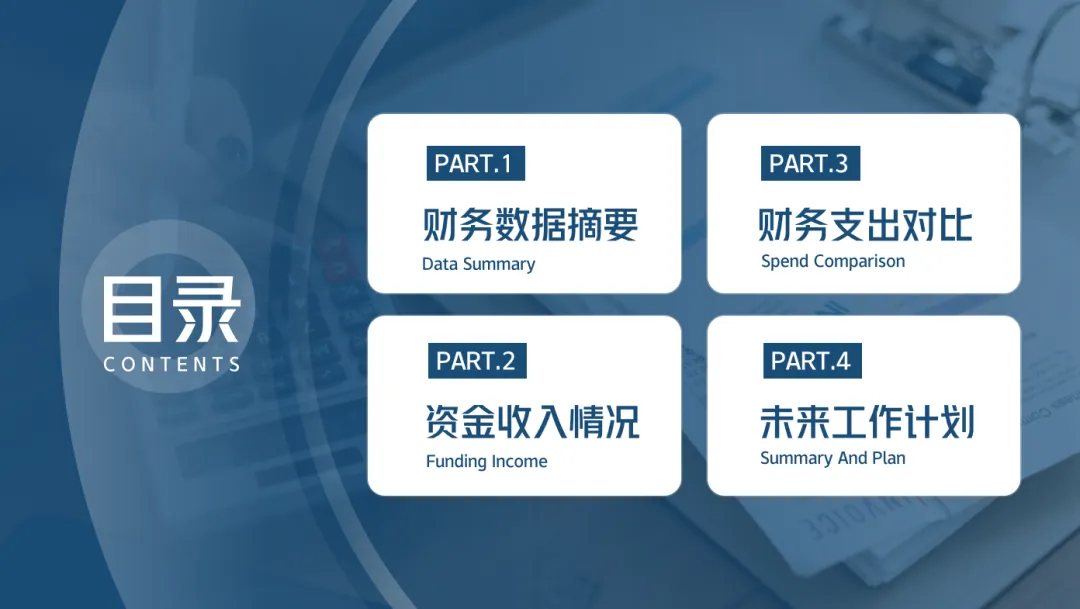 目录
CONTENTS

PART.1
财务数据摘要
Data Summary

PART.2
资金收入情况
Funding Income

PART.3
财务支出对比
Spend Comparison

PART.4
未来工作计划
Summary And Plan